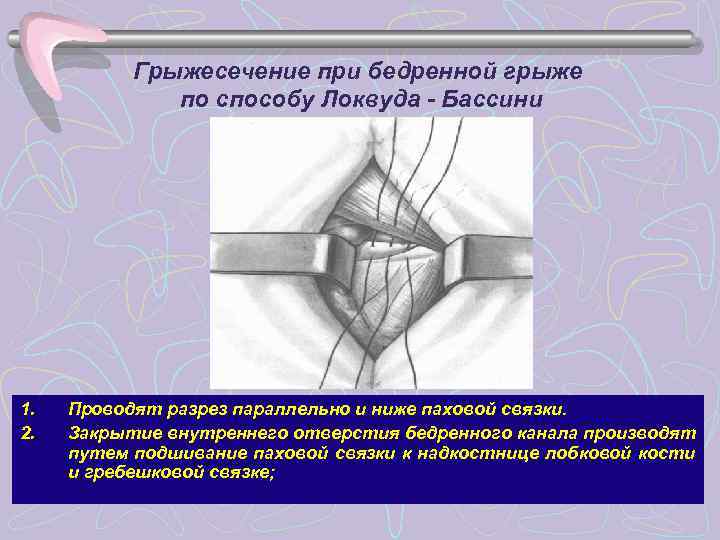 Грыжесечение при бедренной грыже по способу Локвуда - Бассини

1. Проводят разрез параллельно и ниже паховой связки.

2. Закрытие внутреннего отверстия бедренного канала производят путем подшивание паховой связки к надкостнице лобковой кости и гребешковой связке;